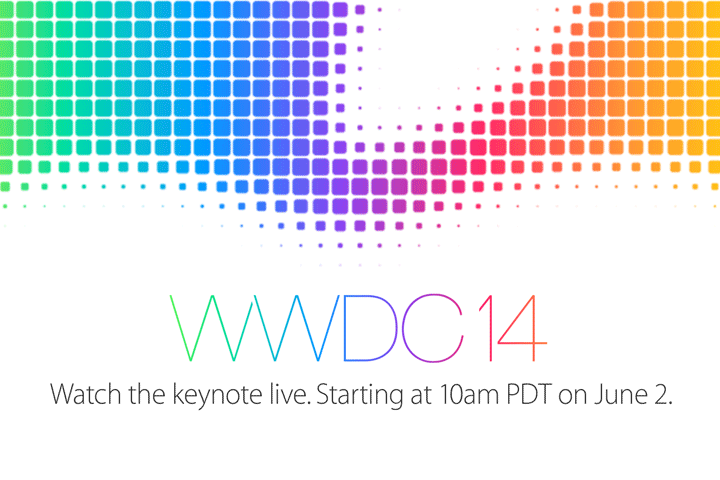 WWDC14

Watch the keynote live. Starting at 10am PDT on June 2.